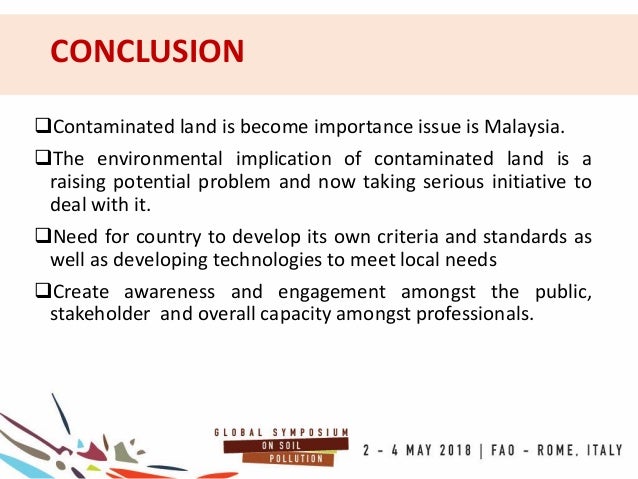 CONCLUSION

❑Contaminated land is become importance issue is Malaysia.

❑The environmental implication of contaminated land is a raising potential problem and now taking serious initiative to deal with it.

❑Need for country to develop its own criteria and standards as well as developing technologies to meet local needs

❑Create awareness and engagement amongst the public, stakeholder and overall capacity amongst professionals.

GLOBAL SYMPOSIUM ON SOIL POLLUTION

2 - 4 MAY 2018 | FAO - ROME, ITALY